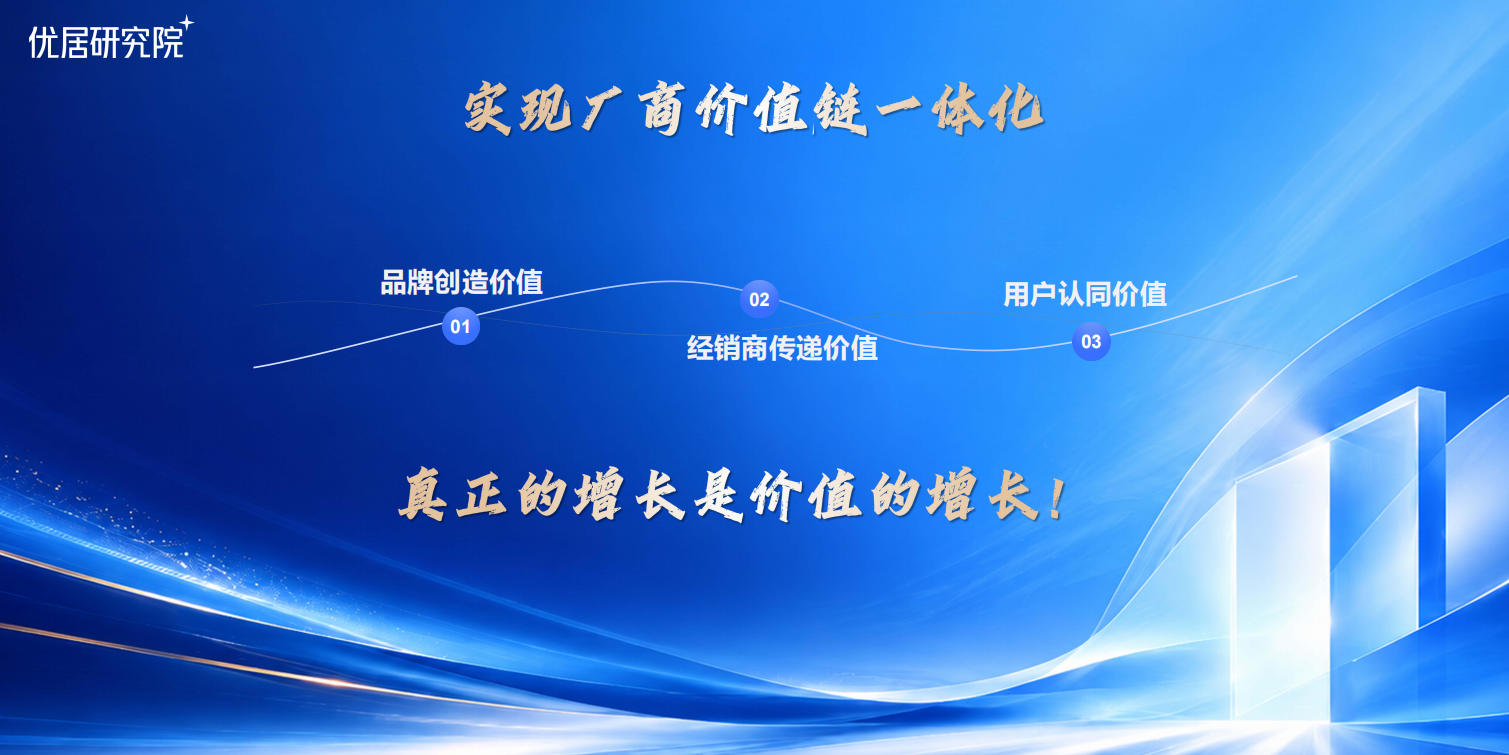 优居研究院

实现厂商价值链一体化

品牌创造价值
01
02
经销商传递价值
用户认同价值
03

真正的增长是价值的增长!